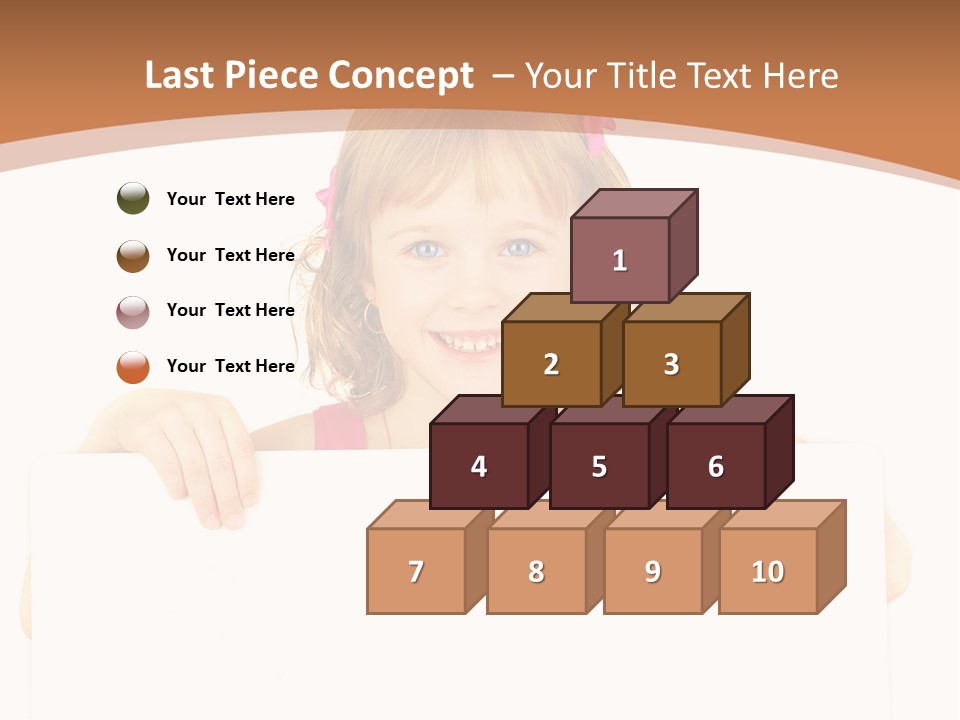 Last Piece Concept – Your Title Text Here

Your Text Here

Your Text Here

Your Text Here

Your Text Here

1

2

3

4

5

6

7

8

9

10